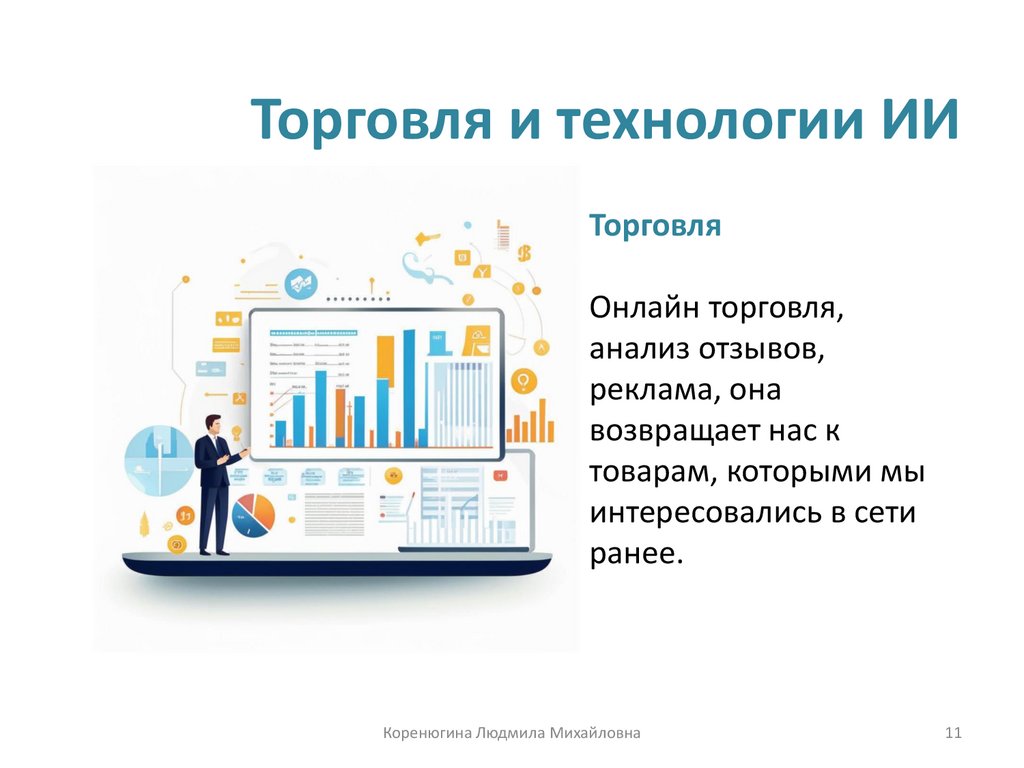 Торговля и технологии ИИ

Торговля

Онлайн торговля, анализ отзывов, реклама, она возвращает нас к товарам, которыми мы интересовались в сети ранее.

Коренюгина Людмила Михайловна

11